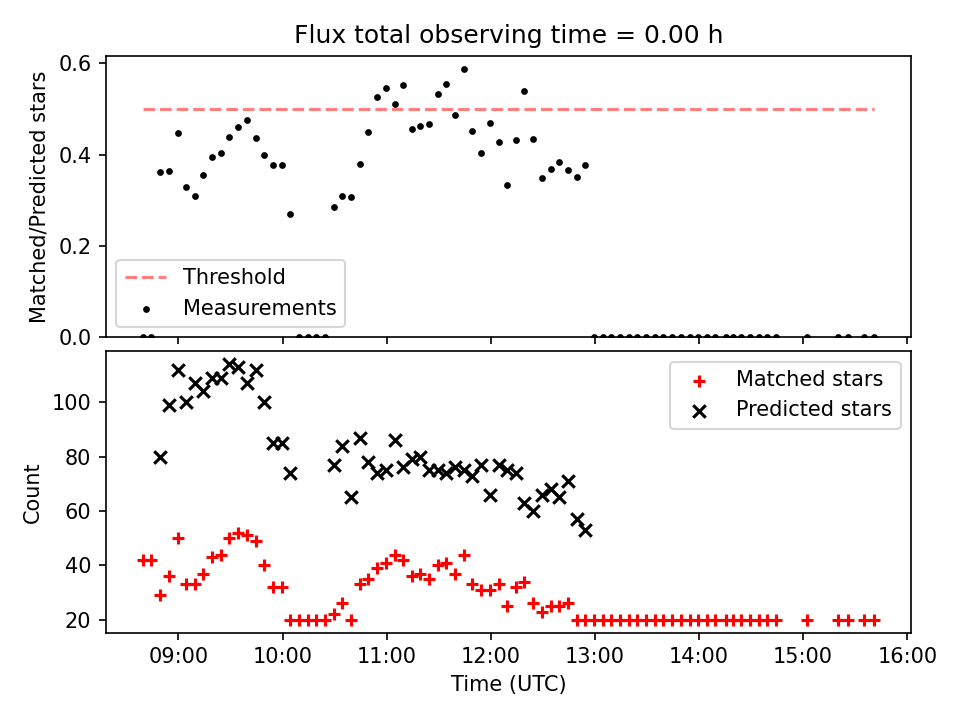 Flux total observing time = 0.00 h

Matched/Predicted stars

0.6
0.4
0.2
0.0

Threshold
Measurements

Count

100
80
60
40
20

Matched stars
Predicted stars

09:00
10:00
11:00
12:00
13:00
14:00
15:00
16:00

Time (UTC)